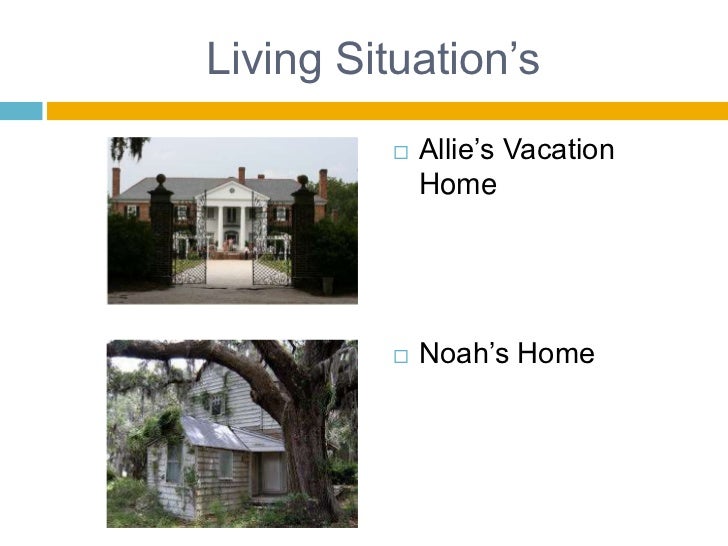 Living Situation’s

□ Allie’s Vacation Home

□ Noah’s Home